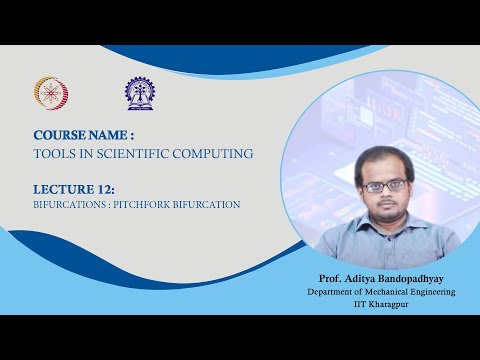 COURSE NAME :
TOOLS IN SCIENTIFIC COMPUTING

LECTURE 12:
BIFURCATIONS : PITCHFORK BIFURCATION

Prof. Aditya Bandopadhyay
Department of Mechanical Engineering
IIT Kharagpur